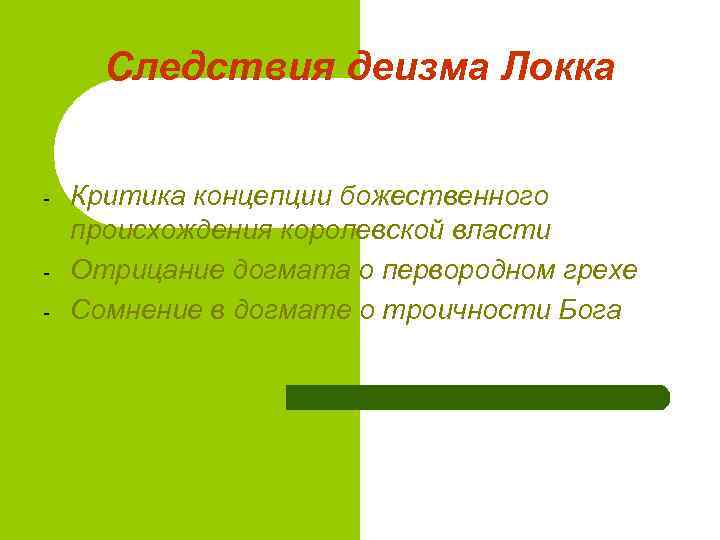 Следствия деизма Локка

- Критика концепции божественного происхождения королевской власти
- Отрицание догмата о первородном грехе
- Сомнение в догмате о троичности Бога